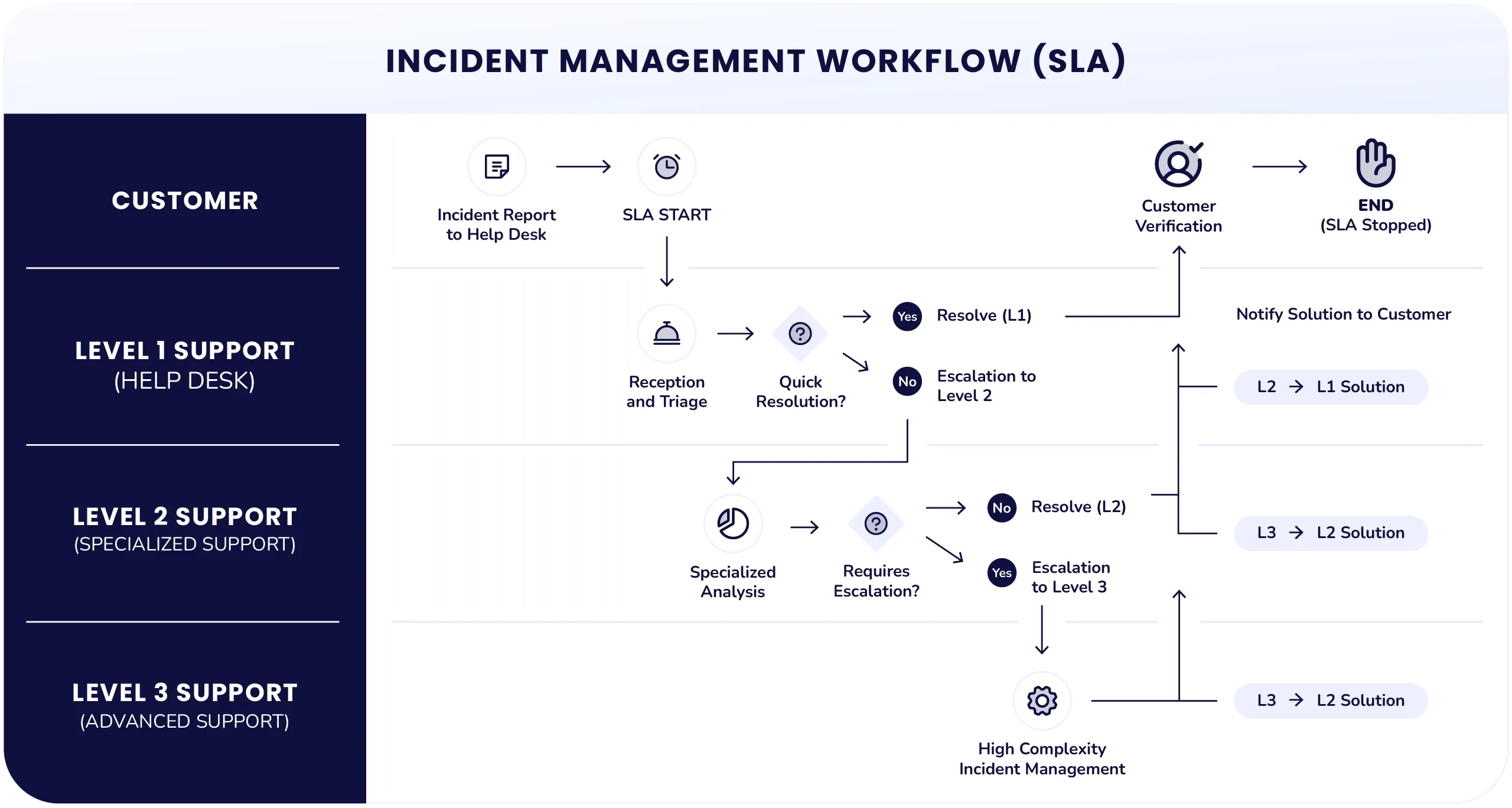 INCIDENT MANAGEMENT WORKFLOW (SLA)

CUSTOMER

LEVEL 1 SUPPORT
(HELP DESK)

LEVEL 2 SUPPORT
(SPECIALIZED SUPPORT)

LEVEL 3 SUPPORT
(ADVANCED SUPPORT)

Incident Report to Help Desk

SLA START

Customer Verification

END
(SLA Stopped)

Reception and Triage

Quick Resolution?

Yes Resolve (L1)

No Escalation to Level 2

Notify Solution to Customer

L2 → L1 Solution

Specialized Analysis

Requires Escalation?

No Resolve (L2)

Yes Escalation to Level 3

L3 → L2 Solution

High Complexity Incident Management

L3 → L2 Solution